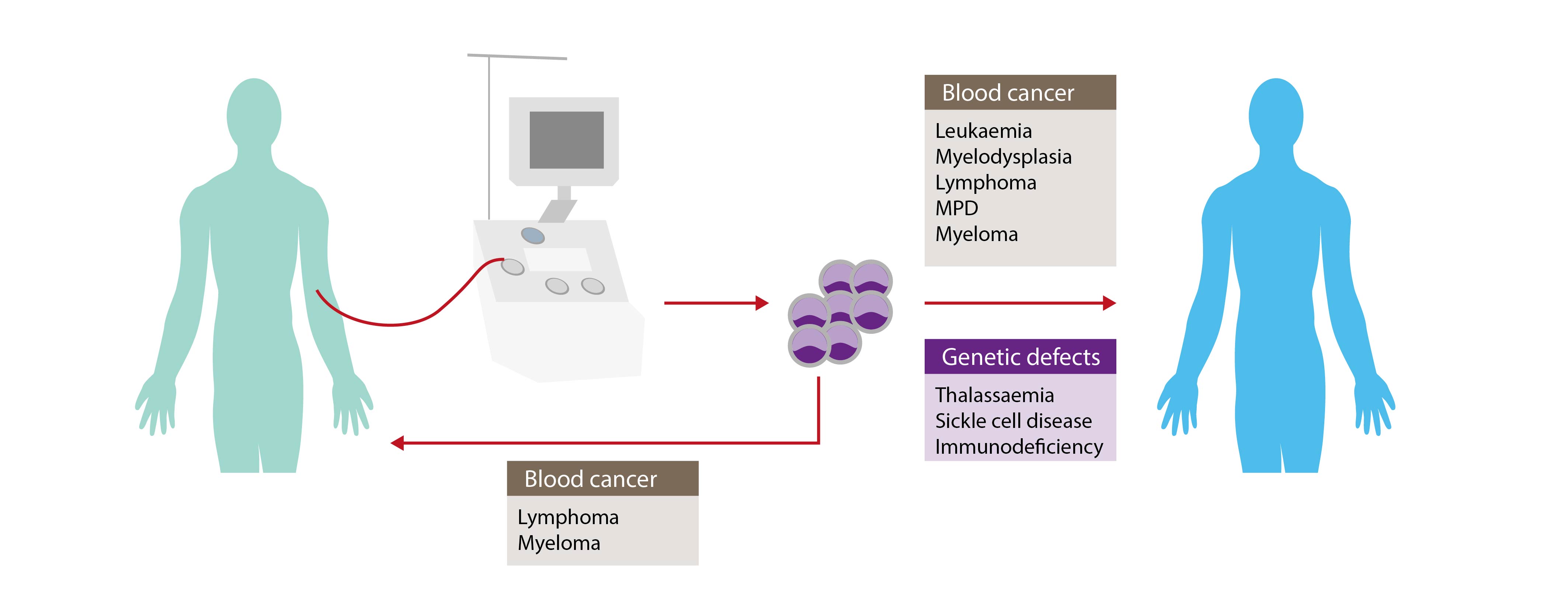 Blood cancer

Leukaemia
Myelodysplasia
Lymphoma
MPD
Myeloma

Genetic defects

Thalassaemia
Sickle cell disease
Immunodeficiency

Blood cancer

Lymphoma
Myeloma